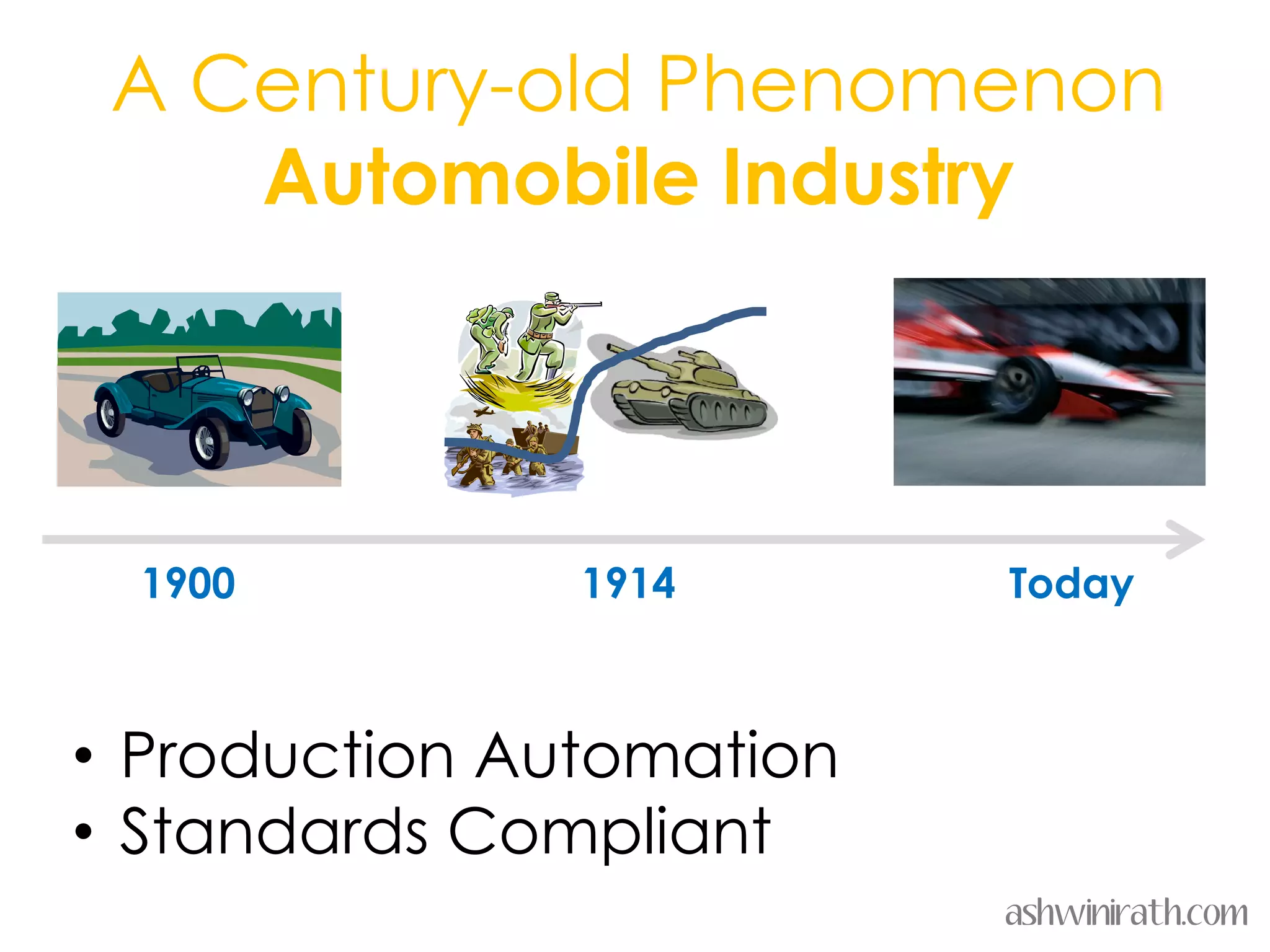 A Century-old Phenomenon
Automobile Industry

1900
1914
Today

• Production Automation
• Standards Compliant

ashwinirath.com